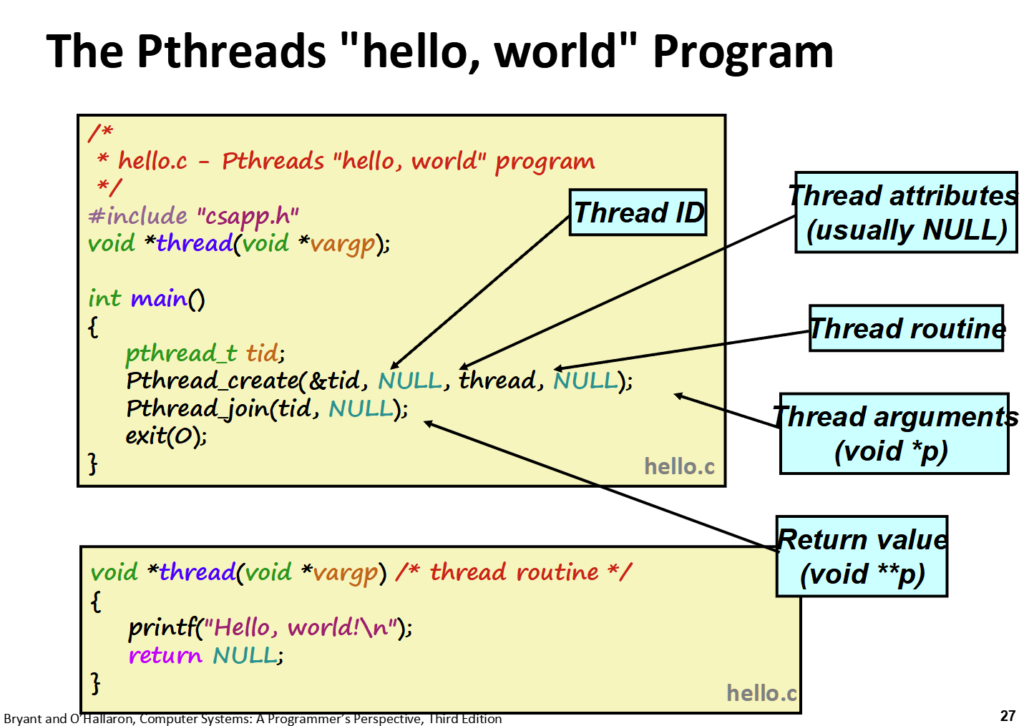 The Pthreads "hello, world" Program

/*
 * hello.c - Pthreads "hello, world" program
 */
#include "csapp.h"
void *thread(void *vargp);

int main()
{
    pthread_t tid;
    Pthread_create(&tid, NULL, thread, NULL);
    Pthread_join(tid, NULL);
    exit(0);
}

hello.c

Thread ID

Thread attributes (usually NULL)

Thread routine

Thread arguments (void *p)

Return value (void **p)

void *thread(void *vargp) /* thread routine */
{
    printf("Hello, world!\n");
    return NULL;
}

hello.c

Bryant and O'Hallaron, Computer Systems: A Programmer's Perspective, Third Edition

27